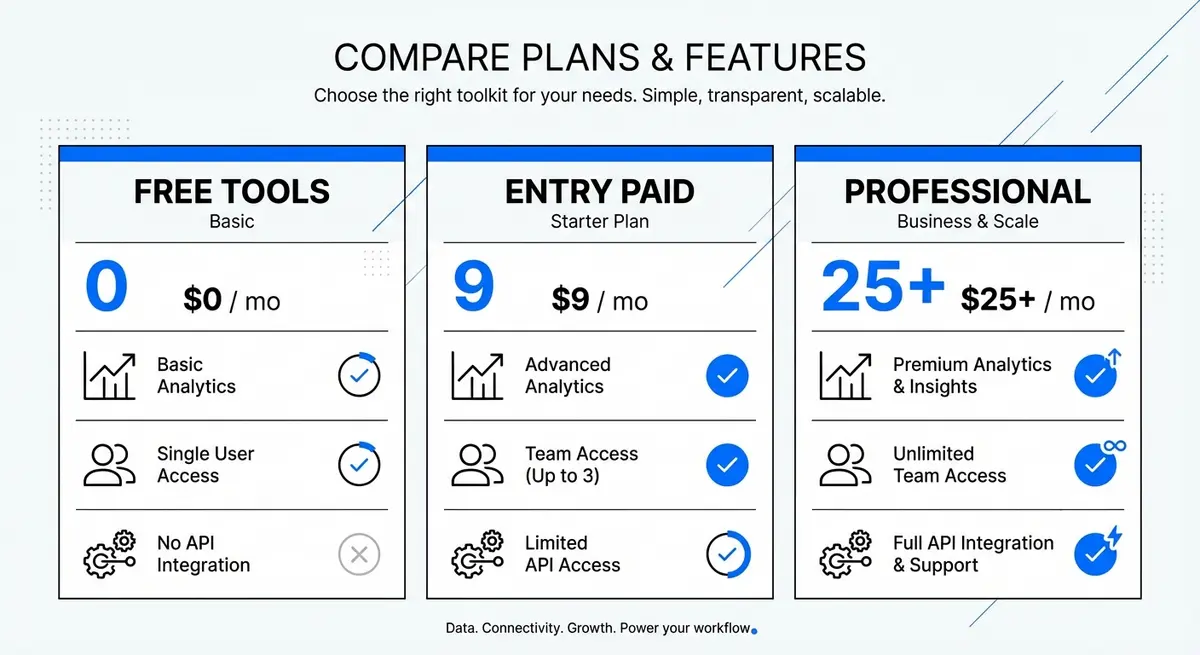 COMPARE PLANS & FEATURES

Choose the right toolkit for your needs. Simple, transparent, scalable.

FREE TOOLS
Basic

0 $0 / mo

Basic Analytics

Single User Access

No API Integration

ENTRY PAID
Starter Plan

9 $9 / mo

Advanced Analytics

Team Access (Up to 3)

Limited API Access

PROFESSIONAL
Business & Scale

25+ $25+ / mo

Premium Analytics & Insights

Unlimited Team Access

Full API Integration & Support

Data. Connectivity. Growth. Power your workflow.